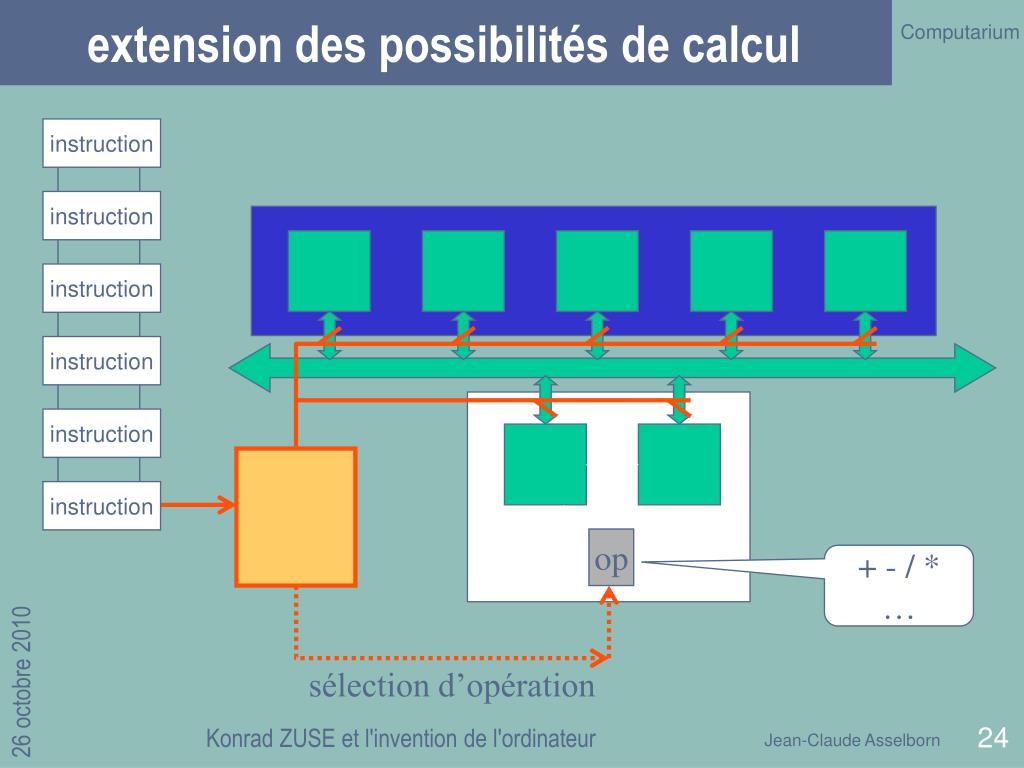 extension des possibilités de calcul

Computarium

instruction

instruction

instruction

instruction

instruction

instruction

op

+ - / *
…

sélection d’opération

26 octobre 2010

Konrad ZUSE et l'invention de l'ordinateur

Jean-Claude Asselborn

24